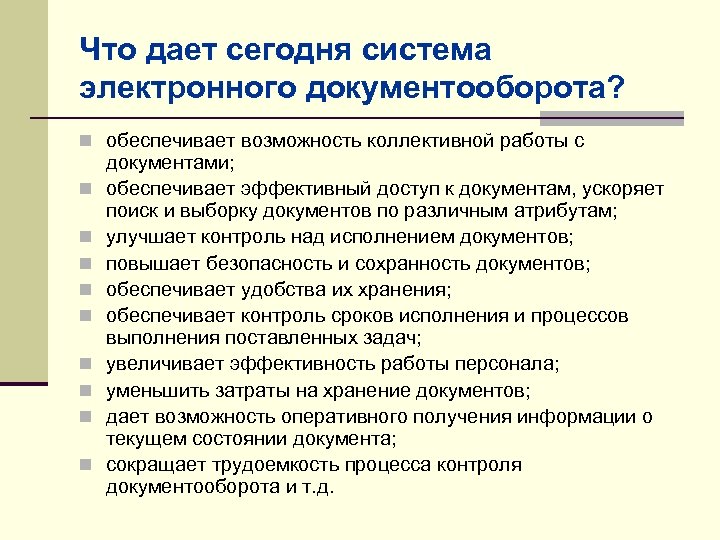 Что дает сегодня система электронного документооборота?

обеспечивает возможность коллективной работы с документами;
обеспечивает эффективный доступ к документам, ускоряет поиск и выборку документов по различным атрибутам;
улучшает контроль над исполнением документов;
повышает безопасность и сохранность документов;
обеспечивает удобства их хранения;
обеспечивает контроль сроков исполнения и процессов выполнения поставленных задач;
увеличивает эффективность работы персонала;
уменьшить затраты на хранение документов;
дает возможность оперативного получения информации о текущем состоянии документа;
сокращает трудоемкость процесса контроля документооборота и т.д.